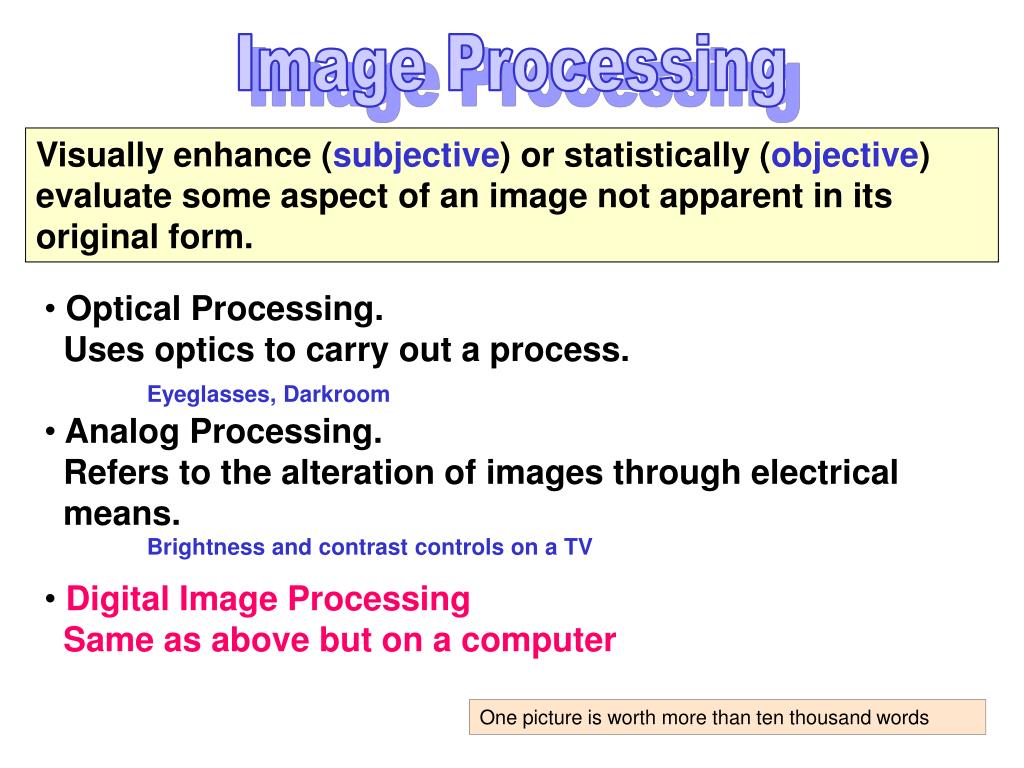 Image Processing

Visually enhance (subjective) or statistically (objective) evaluate some aspect of an image not apparent in its original form.

• Optical Processing.
Uses optics to carry out a process.
Eyeglasses, Darkroom

• Analog Processing.
Refers to the alteration of images through electrical means.
Brightness and contrast controls on a TV

• Digital Image Processing
Same as above but on a computer

One picture is worth more than ten thousand words